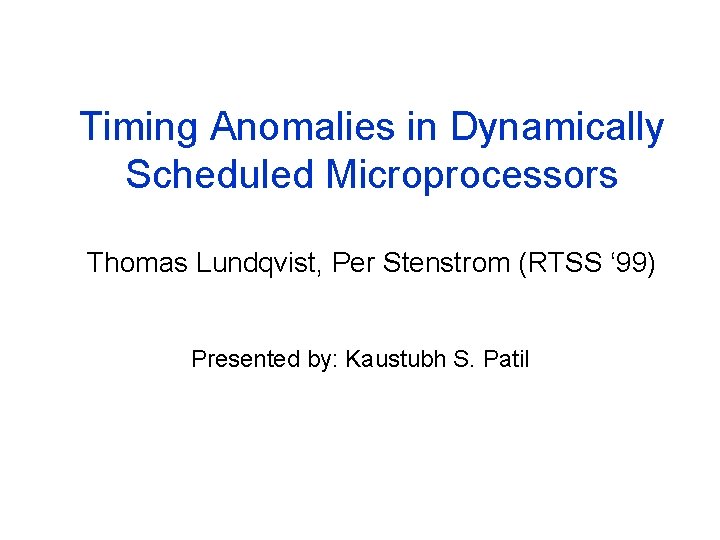 Timing Anomalies in Dynamically Scheduled Microprocessors

Thomas Lundqvist, Per Stenstrom (RTSS ‘99)

Presented by: Kaustubh S. Patil